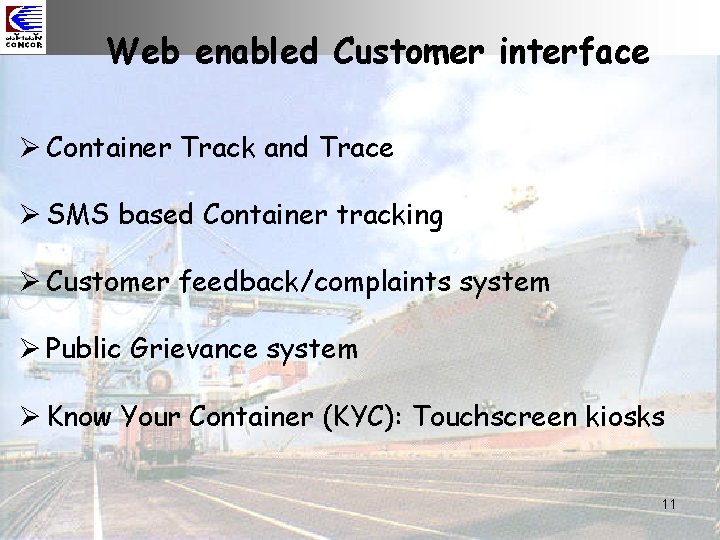 CONCOR

Web enabled Customer interface

➢ Container Track and Trace

➢ SMS based Container tracking

➢ Customer feedback/complaints system

➢ Public Grievance system

➢ Know Your Container (KYC): Touchscreen kiosks

11